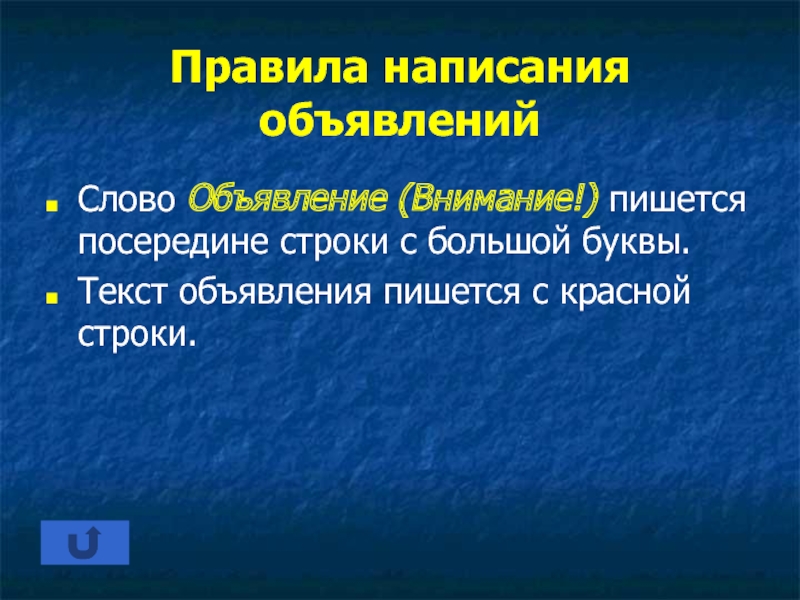 Правила написания объявлений

Слово Объявление (Внимание!) пишется посередине строки с большой буквы.

Текст объявления пишется с красной строки.